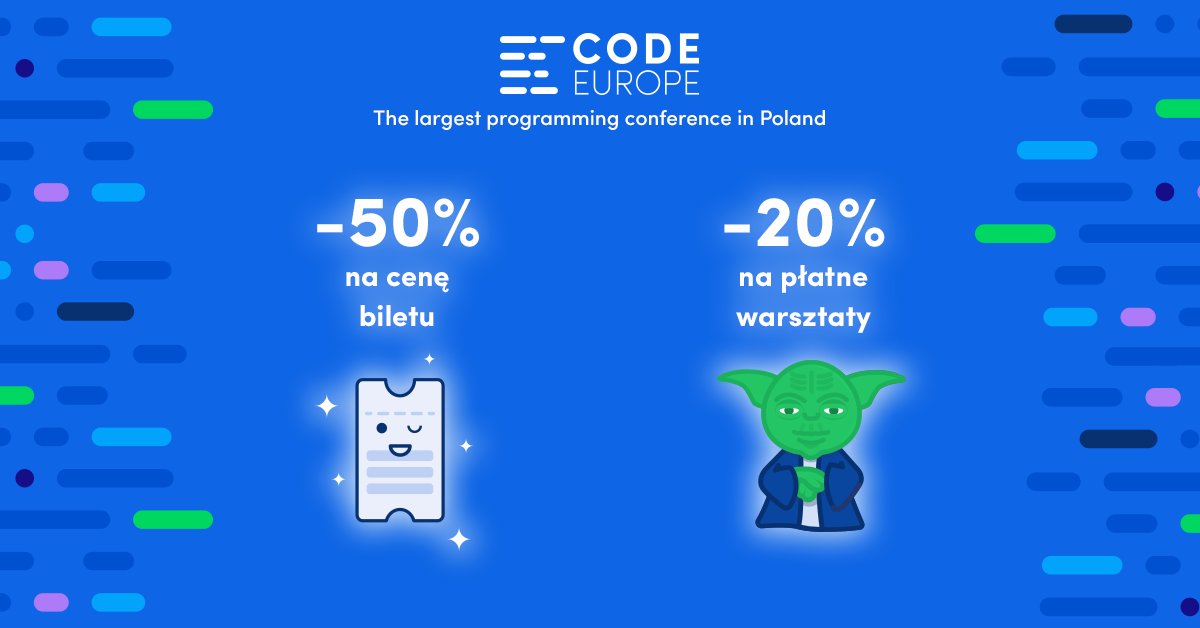 CODE EUROPE

The largest programming conference in Poland

-50%
na cenę biletu

-20%
na płatne warsztaty